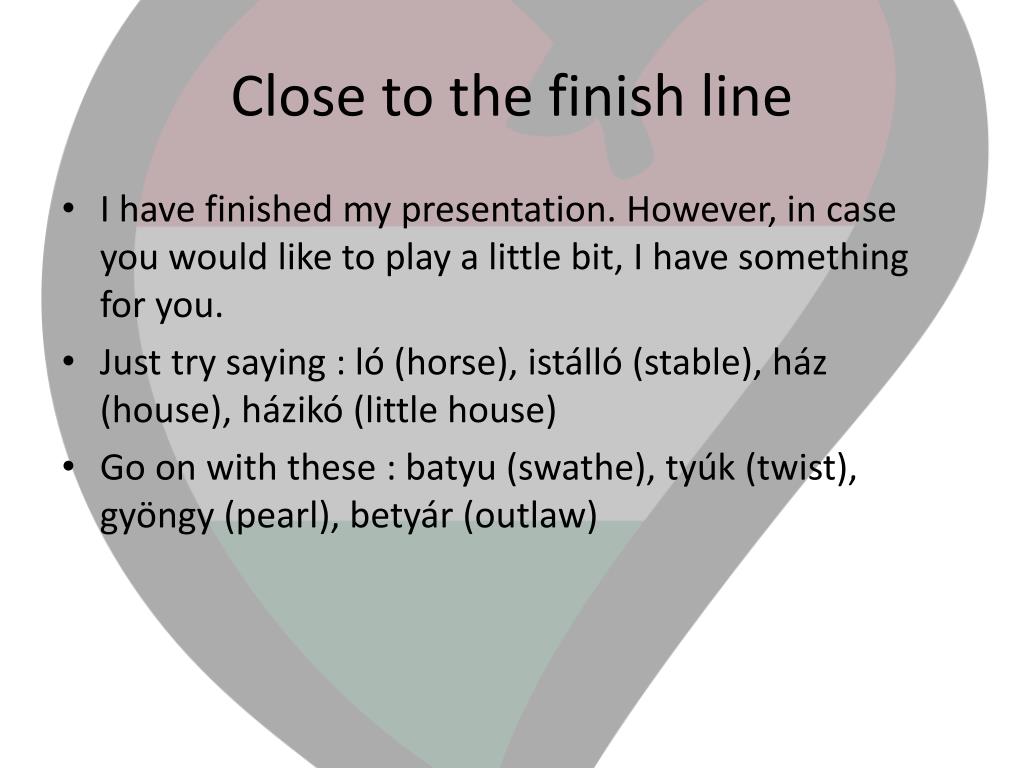 Close to the finish line

• I have finished my presentation. However, in case you would like to play a little bit, I have something for you.
• Just try saying : ló (horse), istálló (stable), ház (house), házikó (little house)
• Go on with these : batyu (swathe), tyúk (twist), gyöngy (pearl), betyár (outlaw)